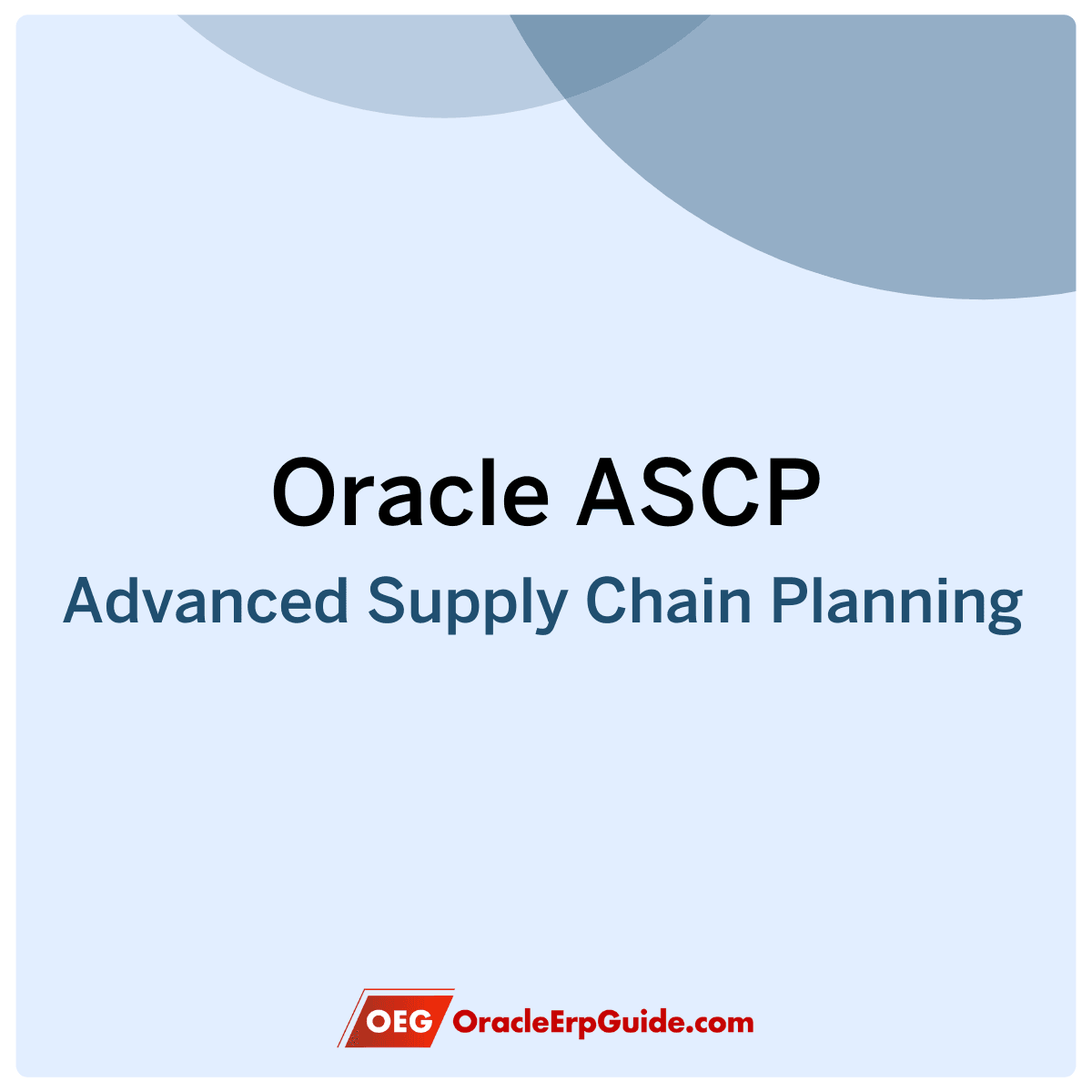 Oracle ASCP

Advanced Supply Chain Planning

OEG OracleErpGuide.com